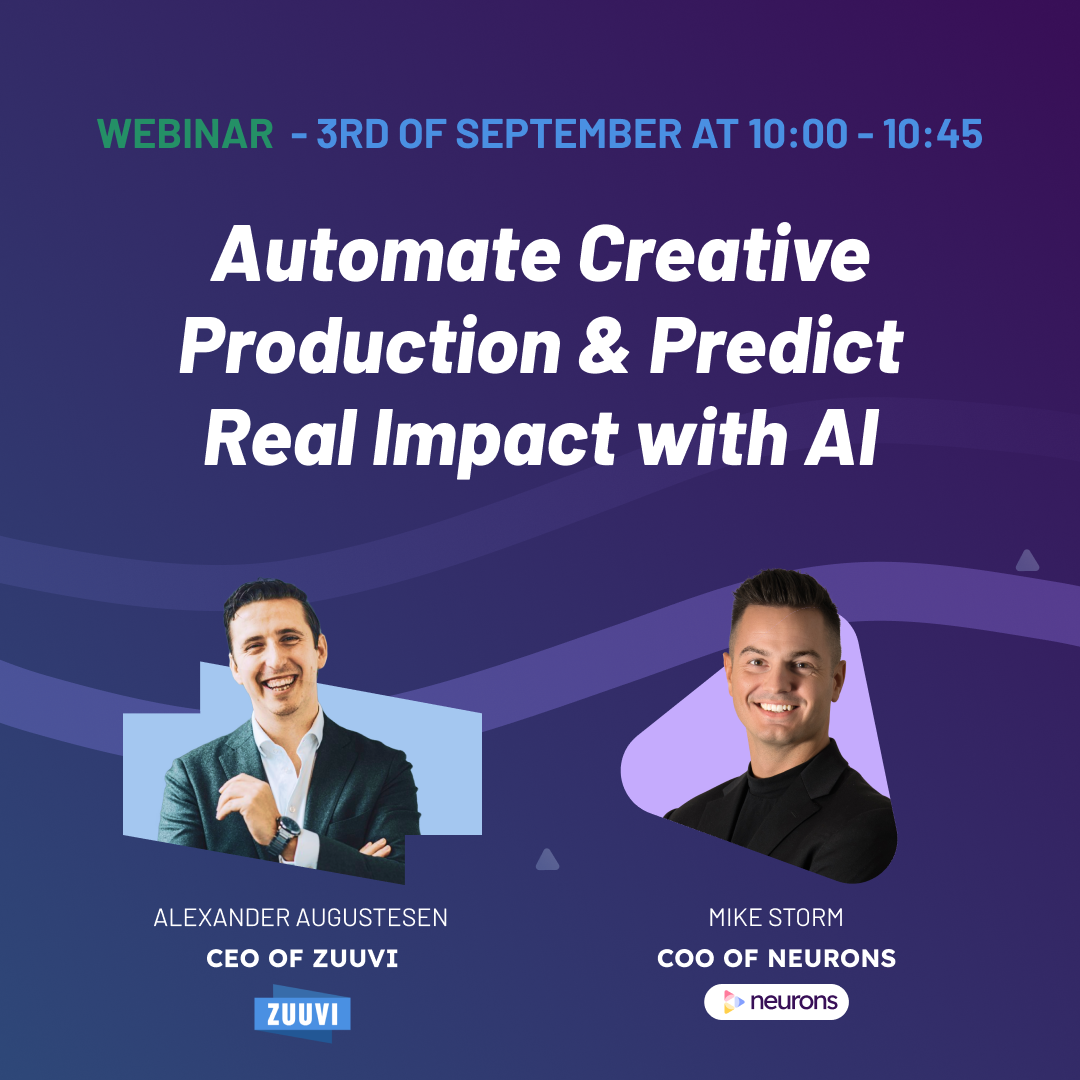 WEBINAR - 3RD OF SEPTEMBER AT 10:00 - 10:45

Automate Creative Production & Predict Real Impact with AI

ALEXANDER AUGUSTESEN
CEO OF ZUUVI
ZUUVI

MIKE STORM
COO OF NEURONS
neurons